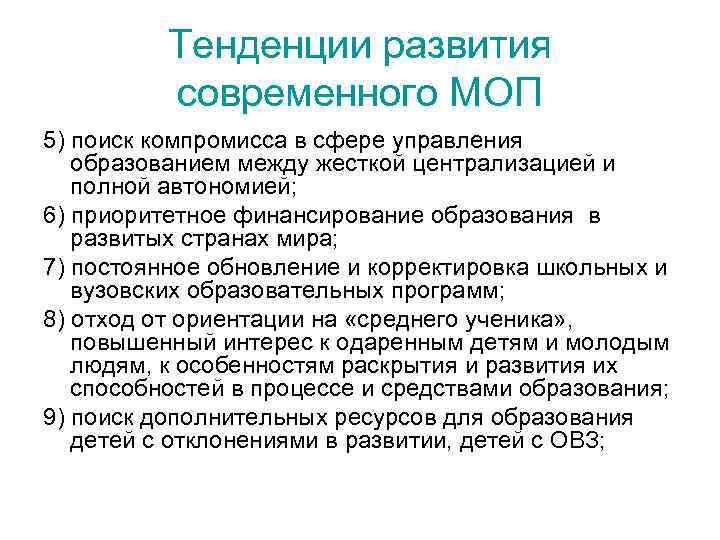 Тенденции развития современного МОП

5) поиск компромисса в сфере управления образованием между жесткой централизацией и полной автономией;

6) приоритетное финансирование образования в развитых странах мира;

7) постоянное обновление и корректировка школьных и вузовских образовательных программ;

8) отход от ориентации на «среднего ученика», повышенный интерес к одаренным детям и молодым людям, к особенностям раскрытия и развития их способностей в процессе и средствами образования;

9) поиск дополнительных ресурсов для образования детей с отклонениями в развитии, детей с ОВЗ;